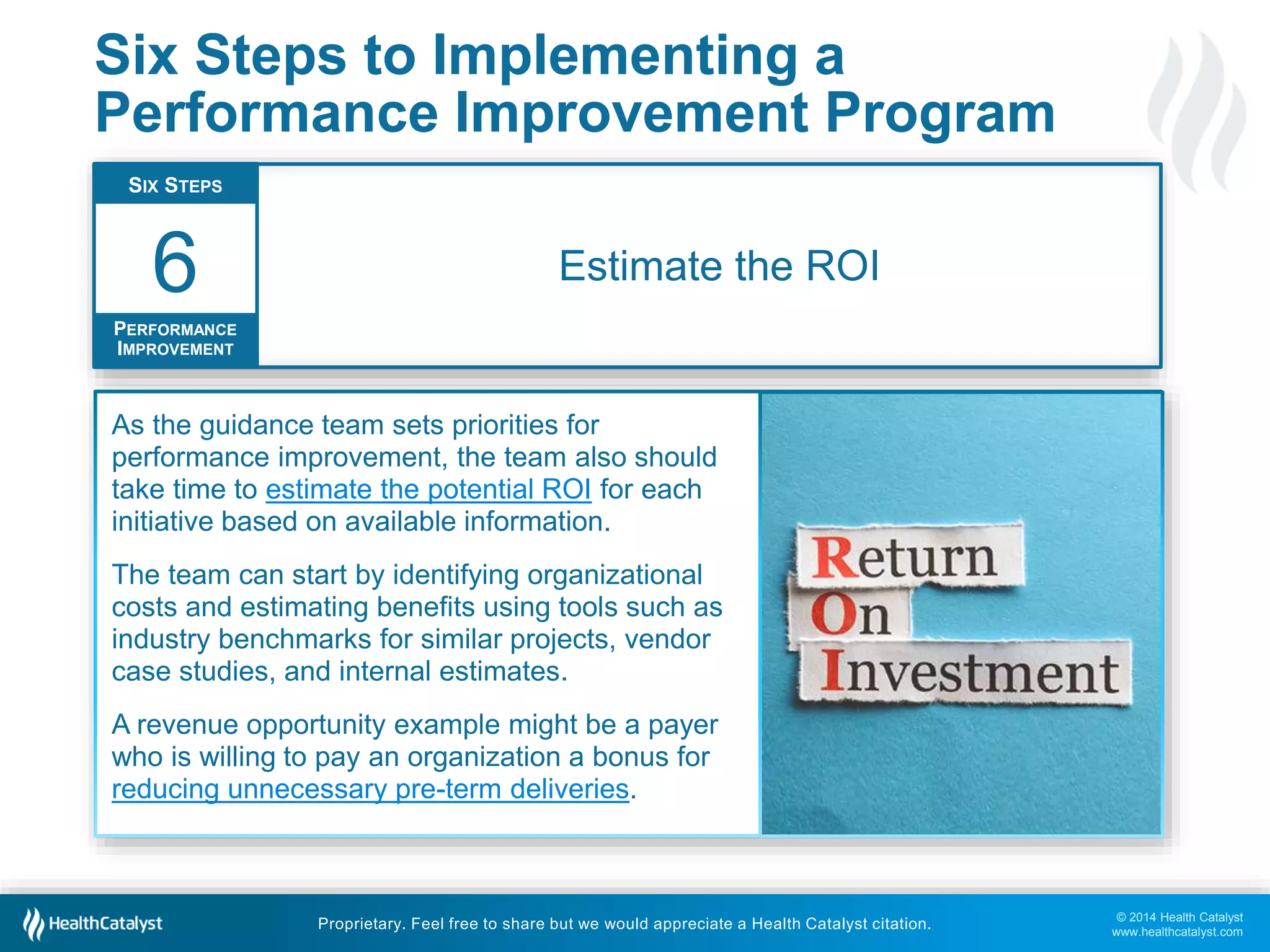 Six Steps to Implementing a Performance Improvement Program

SIX STEPS

6

PERFORMANCE IMPROVEMENT

Estimate the ROI

As the guidance team sets priorities for performance improvement, the team also should take time to estimate the potential ROI for each initiative based on available information.

The team can start by identifying organizational costs and estimating benefits using tools such as industry benchmarks for similar projects, vendor case studies, and internal estimates.

A revenue opportunity example might be a payer who is willing to pay an organization a bonus for reducing unnecessary pre-term deliveries.

Return
On
Investment

HealthCatalyst

Proprietary. Feel free to share but we would appreciate a Health Catalyst citation.

© 2014 Health Catalyst
www.healthcatalyst.com